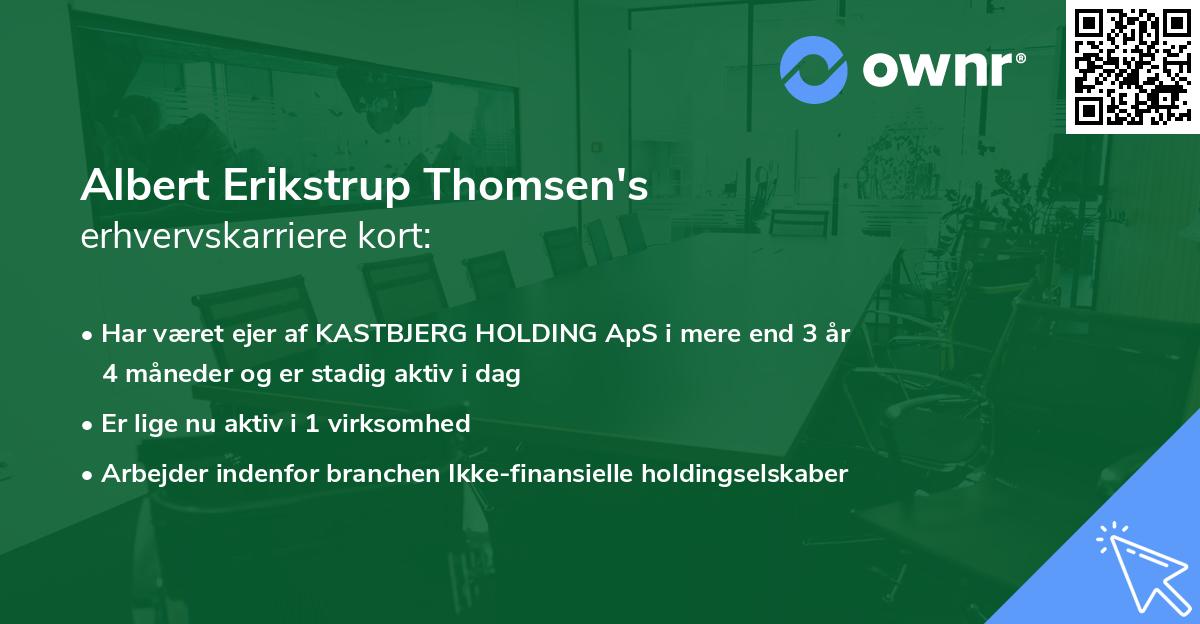 ownr®

Albert Erikstrup Thomsen's
erhvervskarriere kort:

• Har været ejer af KASTBJERG HOLDING ApS i mere end 3 år 4 måneder og er stadig aktiv i dag

• Er lige nu aktiv i 1 virksomhed

• Arbejder indenfor branchen Ikke-finansielle holdingselskaber